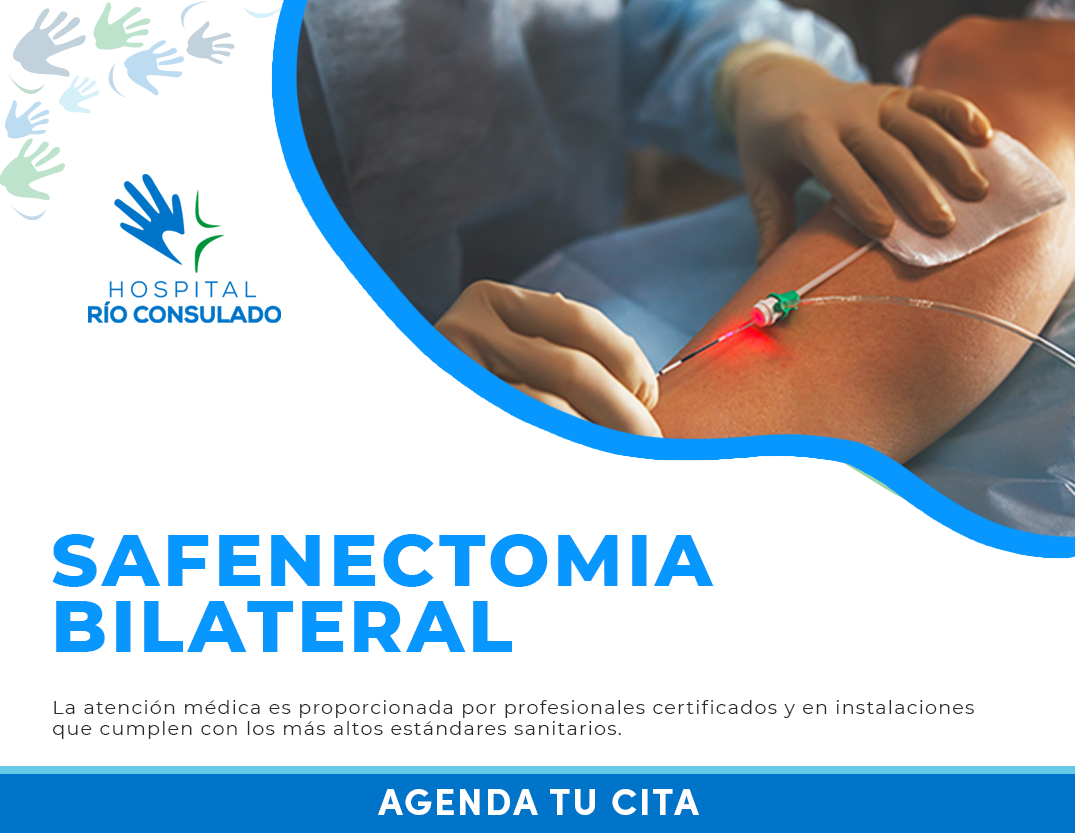 HOSPITAL
RÍO CONSULADO

SAFENECTOMIA BILATERAL

La atención médica es proporcionada por profesionales certificados y en instalaciones que cumplen con los más altos estándares sanitarios.

AGENDA TU CITA